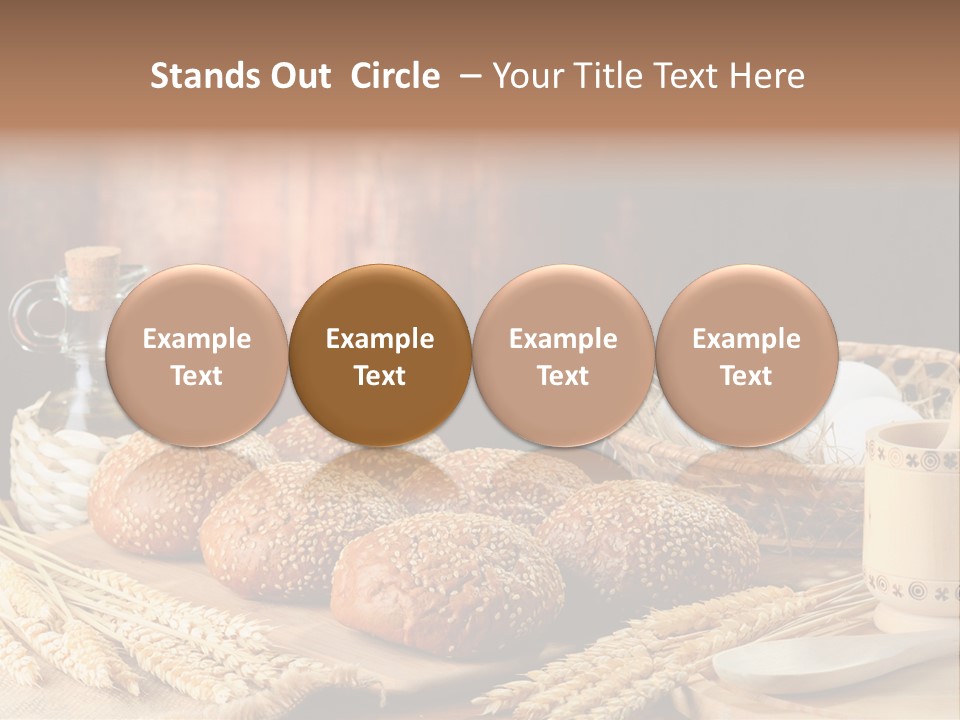 Stands Out Circle – Your Title Text Here

Example Text

Example Text

Example Text

Example Text